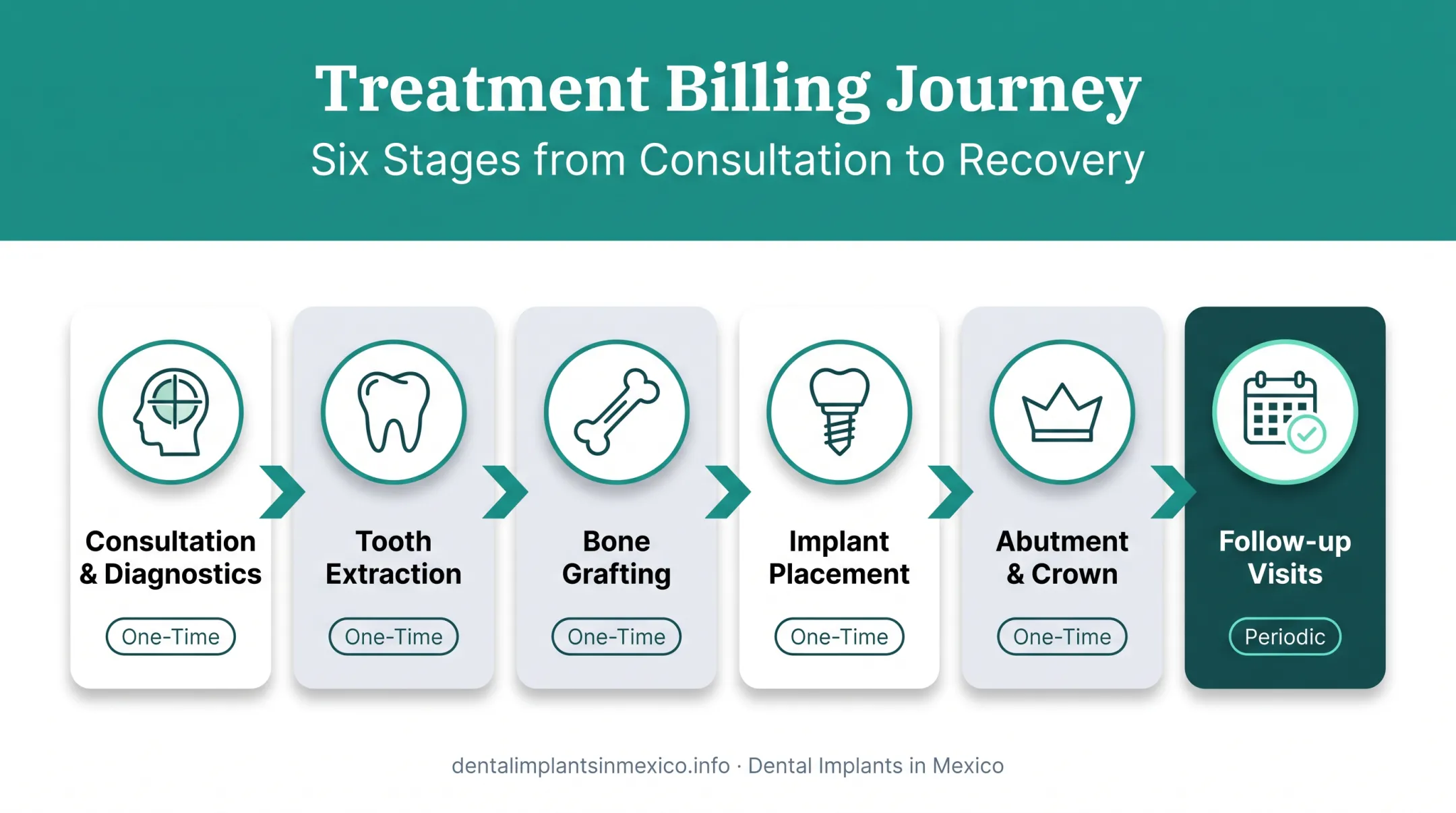 Treatment Billing Journey
Six Stages from Consultation to Recovery

Consultation & Diagnostics
One-Time

Tooth Extraction
One-Time

Bone Grafting
One-Time

Implant Placement
One-Time

Abutment & Crown
One-Time

Follow-up Visits
Periodic

dentalimplantsinmexico.info · Dental Implants in Mexico